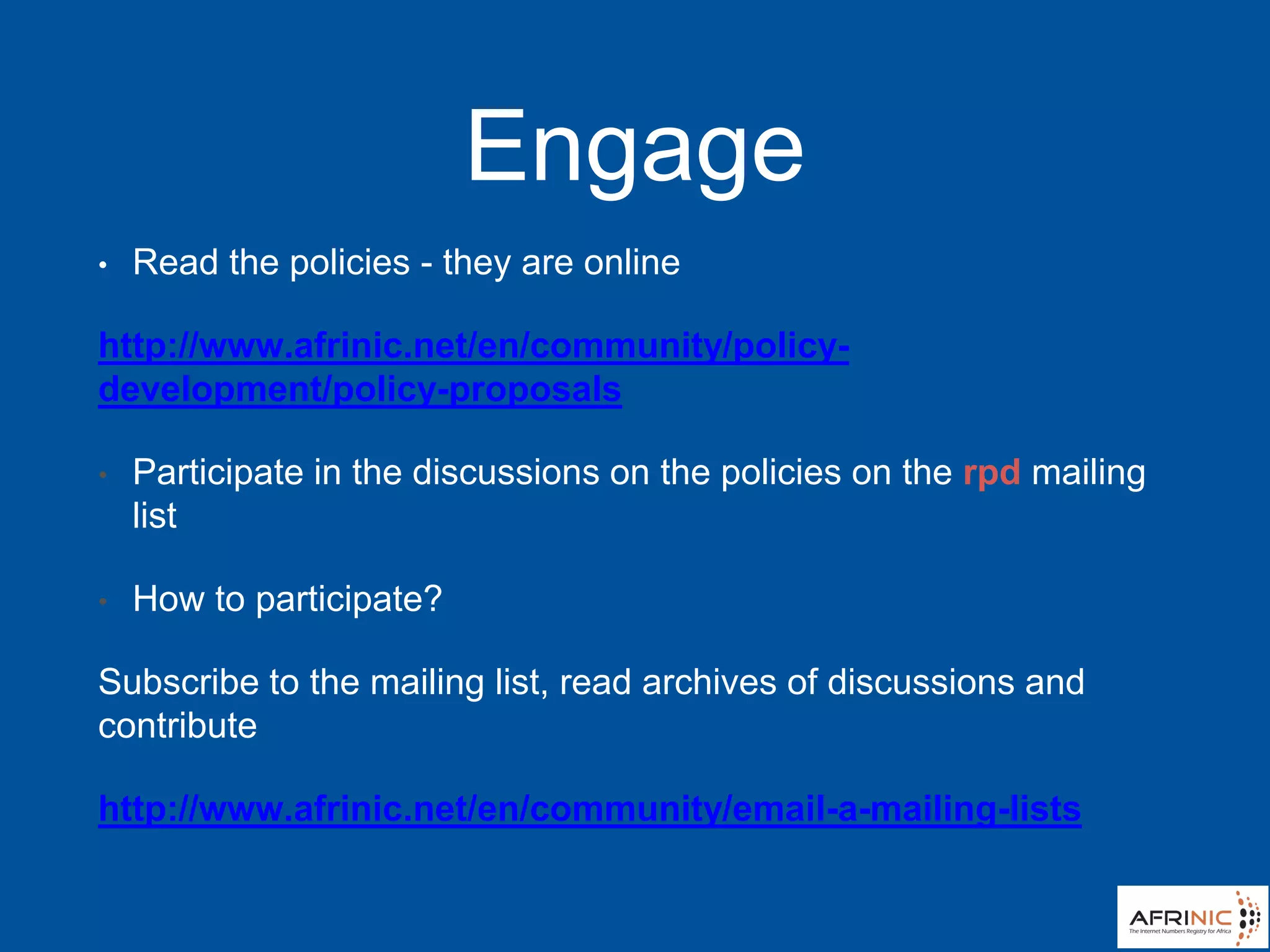 Engage

• Read the policies - they are online

http://www.afrinic.net/en/community/policy-development/policy-proposals

• Participate in the discussions on the policies on the rpd mailing list

• How to participate?

Subscribe to the mailing list, read archives of discussions and contribute

http://www.afrinic.net/en/community/email-a-mailing-lists

AFRINIC
The Internet Numbers Registry for Africa